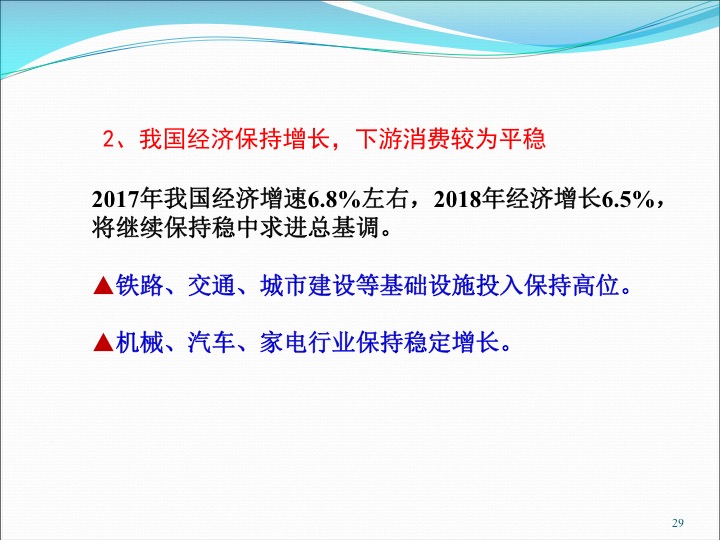 2、我国经济保持增长，下游消费较为平稳

2017年我国经济增速6.8%左右，2018年经济增长6.5%，将继续保持稳中求进总基调。

▲铁路、交通、城市建设等基础设施投入保持高位。

▲机械、汽车、家电行业保持稳定增长。

29